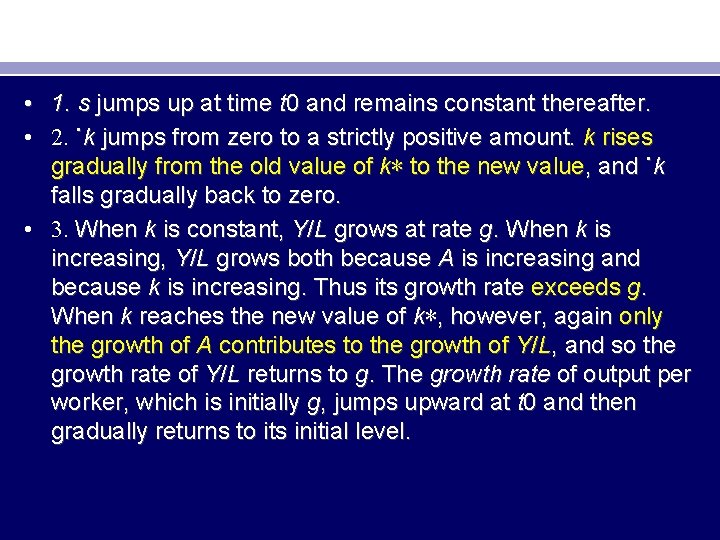 • 1. s jumps up at time t0 and remains constant thereafter.

• 2. ˙k jumps from zero to a strictly positive amount. k rises gradually from the old value of k∗ to the new value, and ˙k falls gradually back to zero.

• 3. When k is constant, Y/L grows at rate g. When k is increasing, Y/L grows both because A is increasing and because k is increasing. Thus its growth rate exceeds g. When k reaches the new value of k∗, however, again only the growth of A contributes to the growth of Y/L, and so the growth rate of Y/L returns to g. The growth rate of output per worker, which is initially g, jumps upward at t0 and then gradually returns to its initial level.